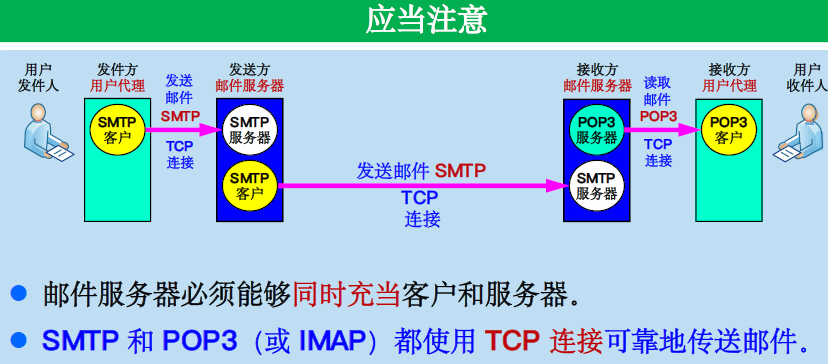 应当注意

用户
发件人

发件方
用户代理

SMTP
客户

发送
邮件
SMTP

TCP
连接

发送方
邮件服务器

SMTP
服务器

SMTP
客户

发送邮件 SMTP

TCP
连接

接收方
邮件服务器

POP3
服务器

SMTP
服务器

读取
邮件
POP3

TCP
连接

接收方
用户代理

POP3
客户

用户
收件人

● 邮件服务器必须能够同时充当客户和服务器。

● SMTP 和 POP3（或 IMAP）都使用 TCP 连接可靠地传送邮件。